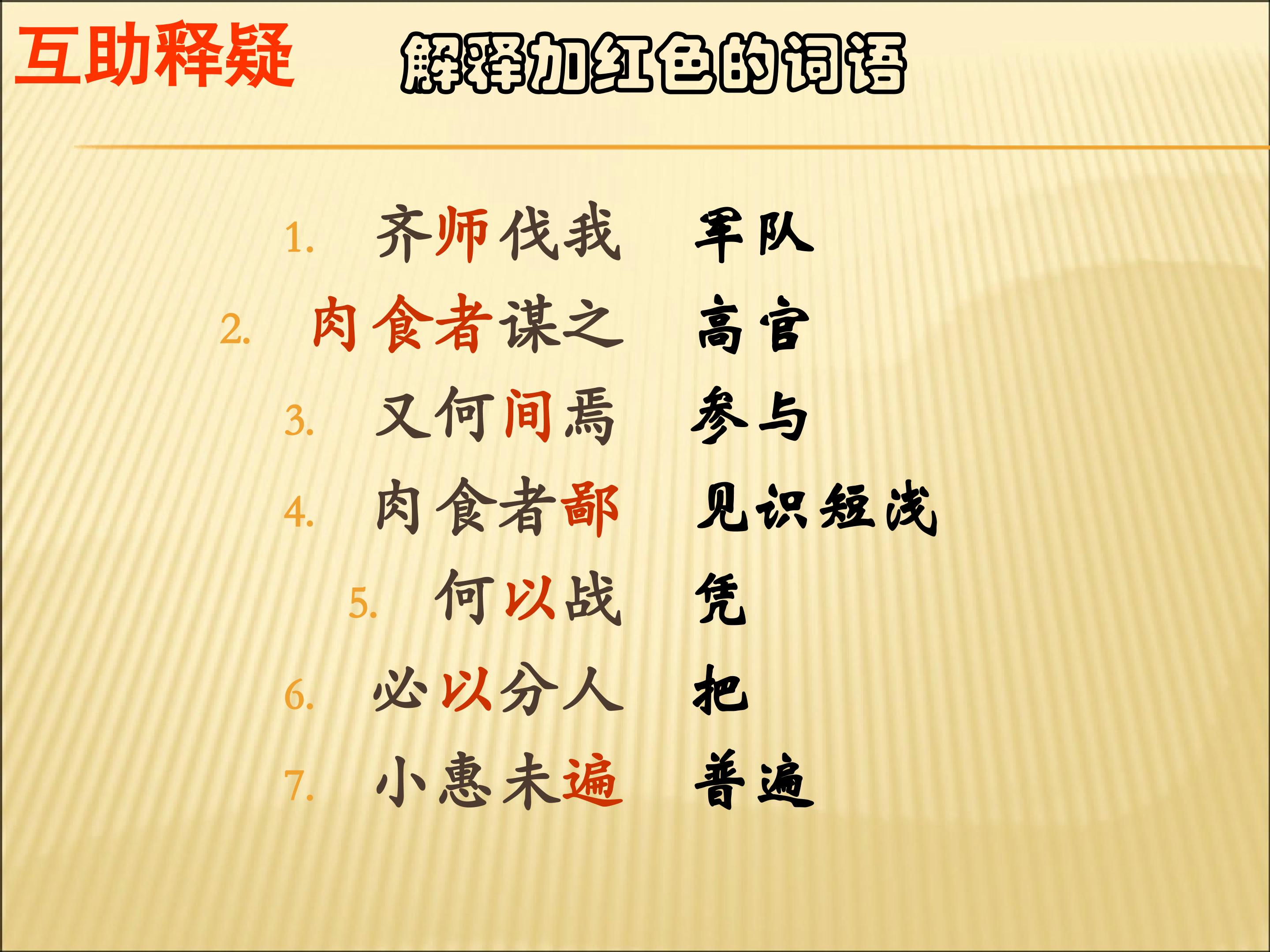 互助释疑　　解释加红色的词语

1. 齐师伐我　　军队
2. 肉食者谋之　　高官
3. 又何间焉　　参与
4. 肉食者鄙　　见识短浅
5. 何以战　　凭
6. 必以分人　　把
7. 小惠未遍　　普遍